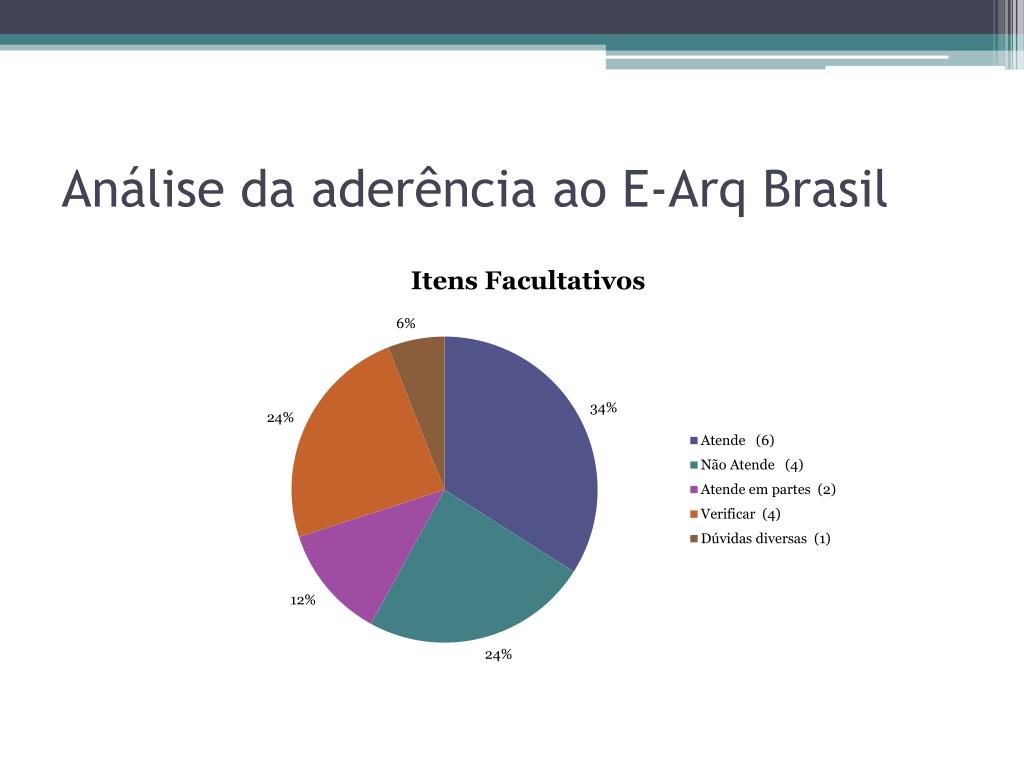 Análise da aderência ao E-Arq Brasil

Itens Facultativos

6%

34%

24%

12%

24%

Atende (6)
Não Atende (4)
Atende em partes (2)
Verificar (4)
Dúvidas diversas (1)